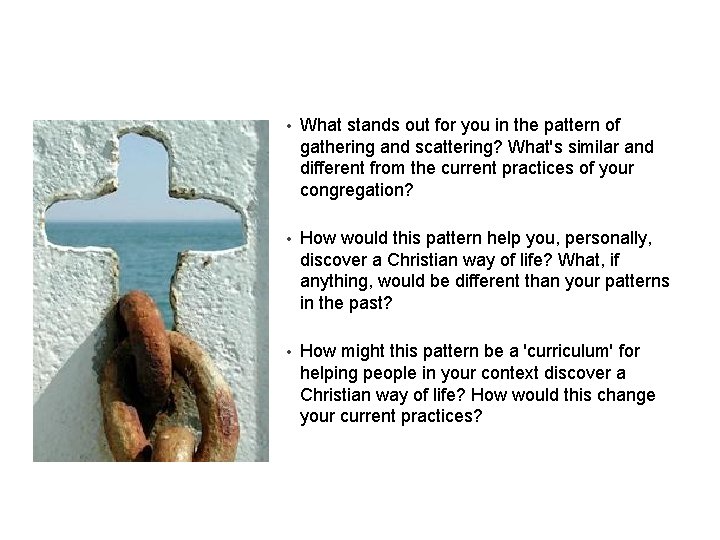 • What stands out for you in the pattern of gathering and scattering? What's similar and different from the current practices of your congregation?

• How would this pattern help you, personally, discover a Christian way of life? What, if anything, would be different than your patterns in the past?

• How might this pattern be a 'curriculum' for helping people in your context discover a Christian way of life? How would this change your current practices?